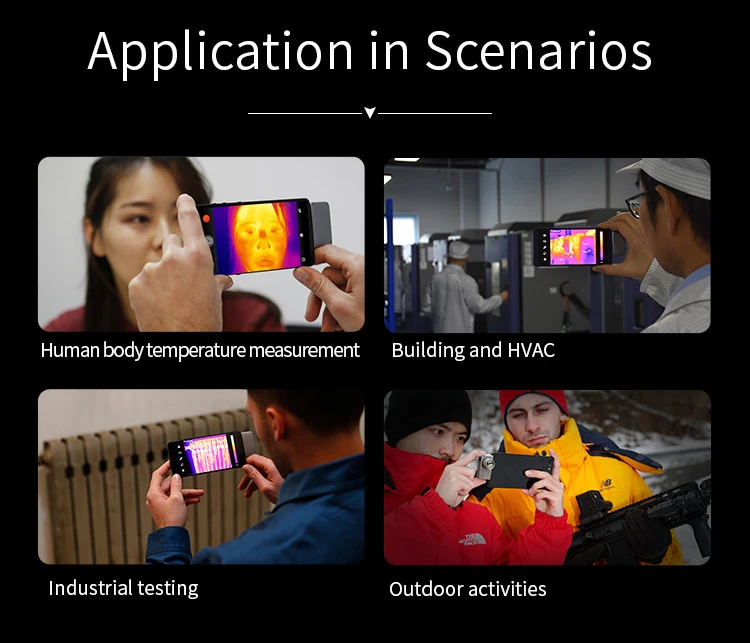 Application in Scenarios

Human body temperature measurement

Building and HVAC

Industrial testing

Outdoor activities